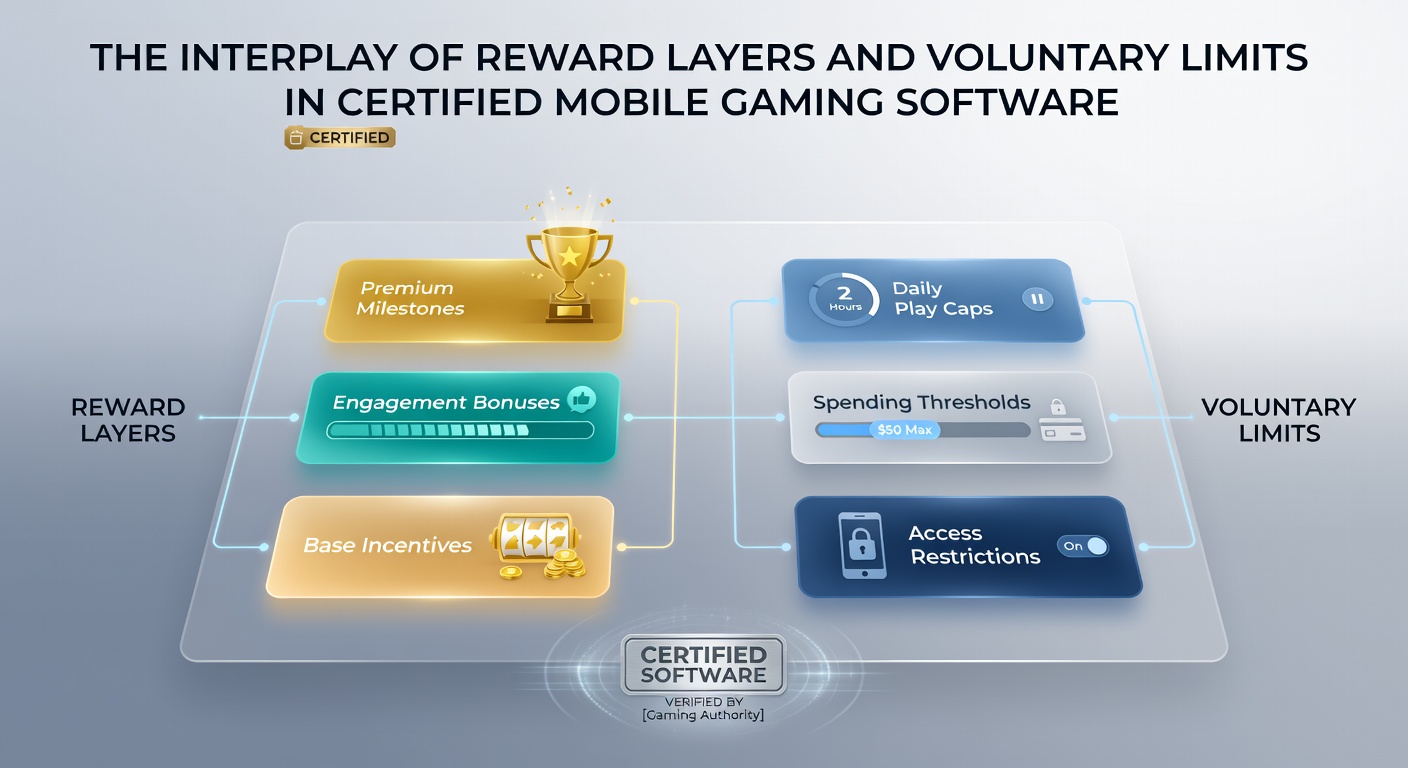 THE INTERPLAY OF REWARD LAYERS AND VOLUNTARY LIMITS IN CERTIFIED MOBILE GAMING SOFTWARE

CERTIFIED

REWARD LAYERS

Premium Milestones

Engagement Bonuses

Base Incentives

2 Hours

Daily Play Caps

Spending Thresholds

$50 Max

Access Restrictions

On

VOLUNTARY LIMITS

CERTIFIED SOFTWARE

VERIFIED BY [Gaming Authority]